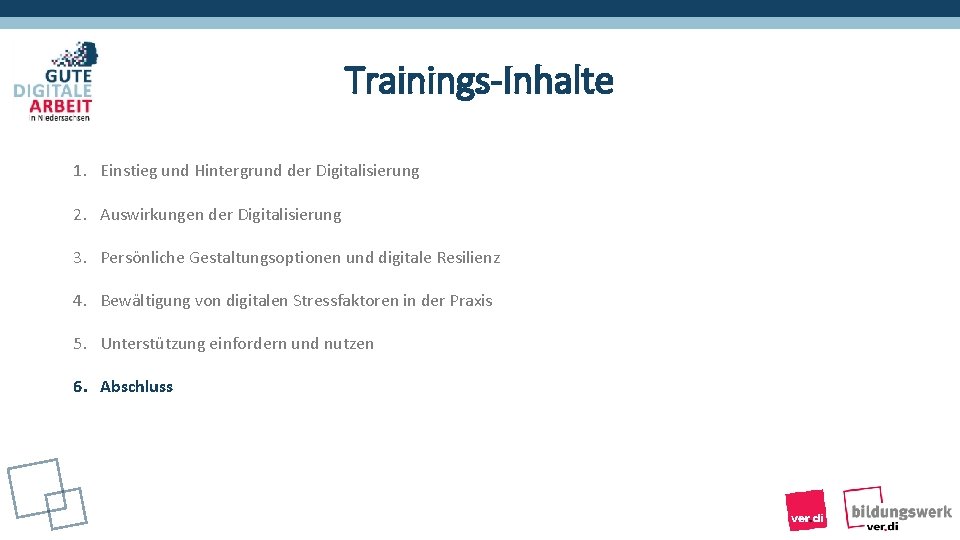 GUTE DIGITALE ARBEIT in Niedersachsen

Trainings-Inhalte

1. Einstieg und Hintergrund der Digitalisierung

2. Auswirkungen der Digitalisierung

3. Persönliche Gestaltungsoptionen und digitale Resilienz

4. Bewältigung von digitalen Stressfaktoren in der Praxis

5. Unterstützung einfordern und nutzen

6. Abschluss

ver.di

bildungswerk ver.di